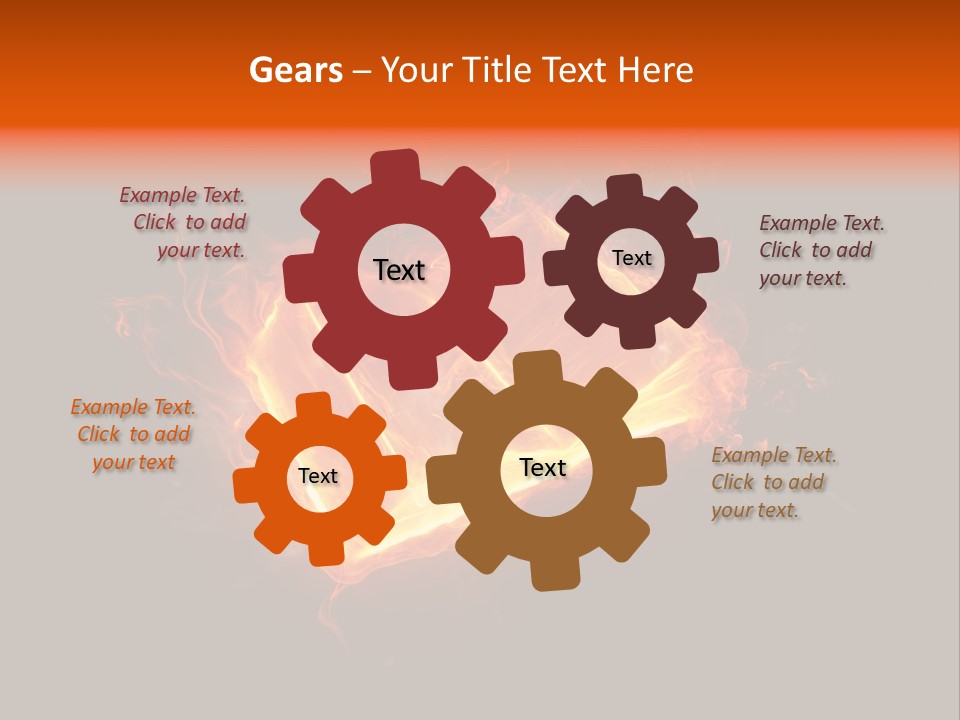 Gears – Your Title Text Here

Example Text. Click to add your text.

Text

Text

Example Text. Click to add your text.

Example Text. Click to add your text

Text

Text

Example Text. Click to add your text.